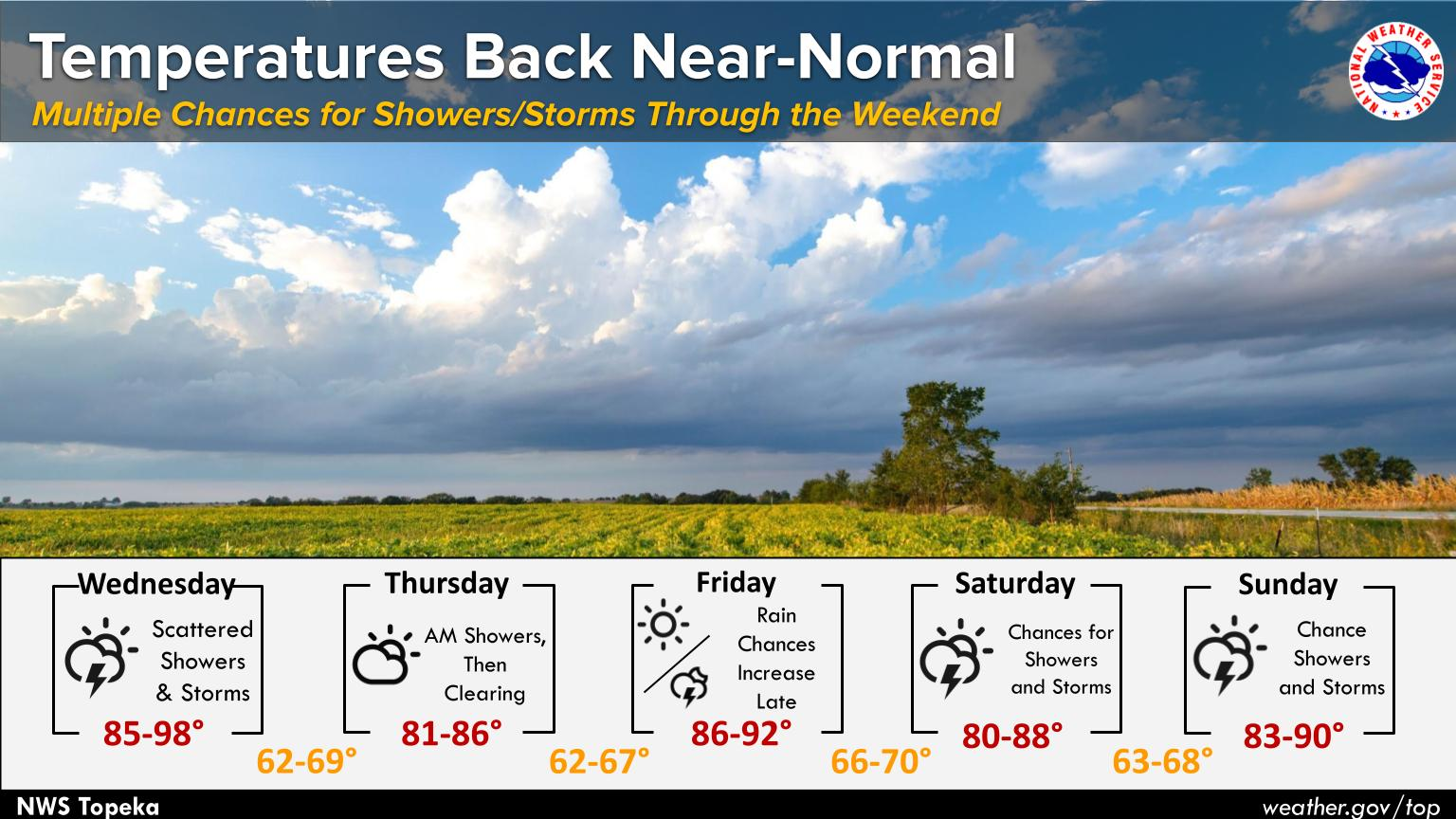 Temperatures Back Near-Normal

Multiple Chances for Showers/Storms Through the Weekend

NATIONAL WEATHER SERVICE

Wednesday
Scattered Showers & Storms
85-98°

62-69°

Thursday
AM Showers, Then Clearing
81-86°

62-67°

Friday
Rain Chances Increase Late
86-92°

66-70°

Saturday
Chances for Showers and Storms
80-88°

63-68°

Sunday
Chance Showers and Storms
83-90°

NWS Topeka

weather.gov/top